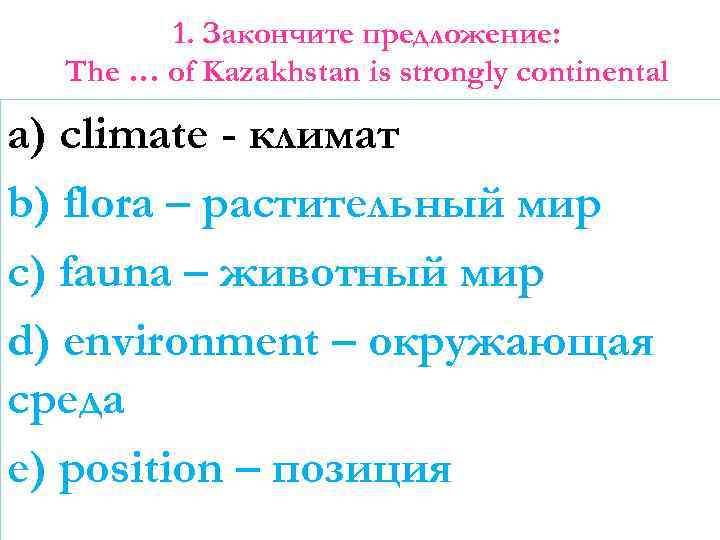 1. Закончите предложение:
The … of Kazakhstan is strongly continental

a) climate - климат

b) flora – растительный мир

c) fauna – животный мир

d) environment – окружающая среда

e) position – позиция